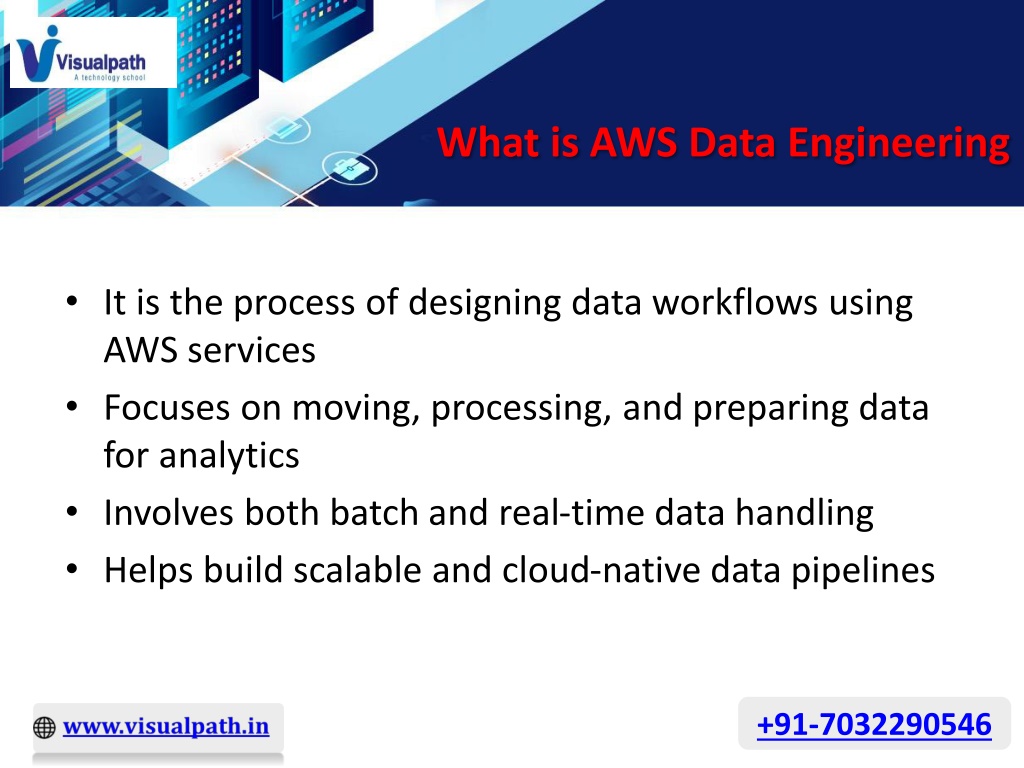 Visualpath
A technology school

What is AWS Data Engineering

• It is the process of designing data workflows using AWS services
• Focuses on moving, processing, and preparing data for analytics
• Involves both batch and real-time data handling
• Helps build scalable and cloud-native data pipelines

www.visualpath.in

+91-7032290546